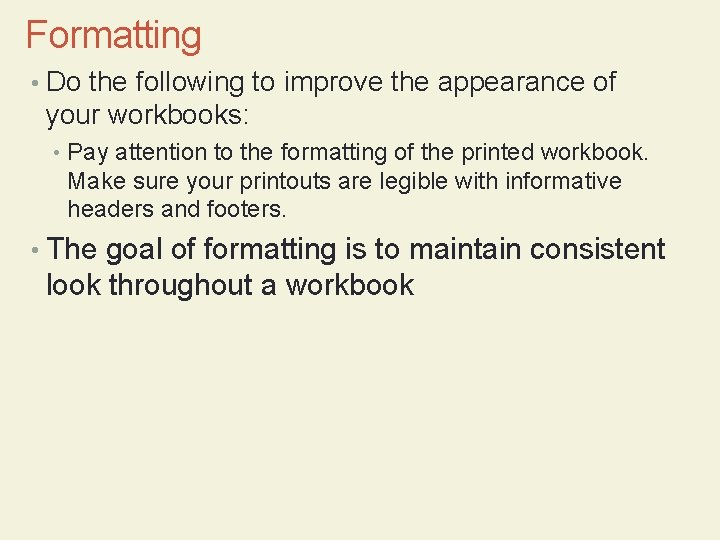 Formatting

• Do the following to improve the appearance of your workbooks:

• Pay attention to the formatting of the printed workbook. Make sure your printouts are legible with informative headers and footers.

• The goal of formatting is to maintain consistent look throughout a workbook